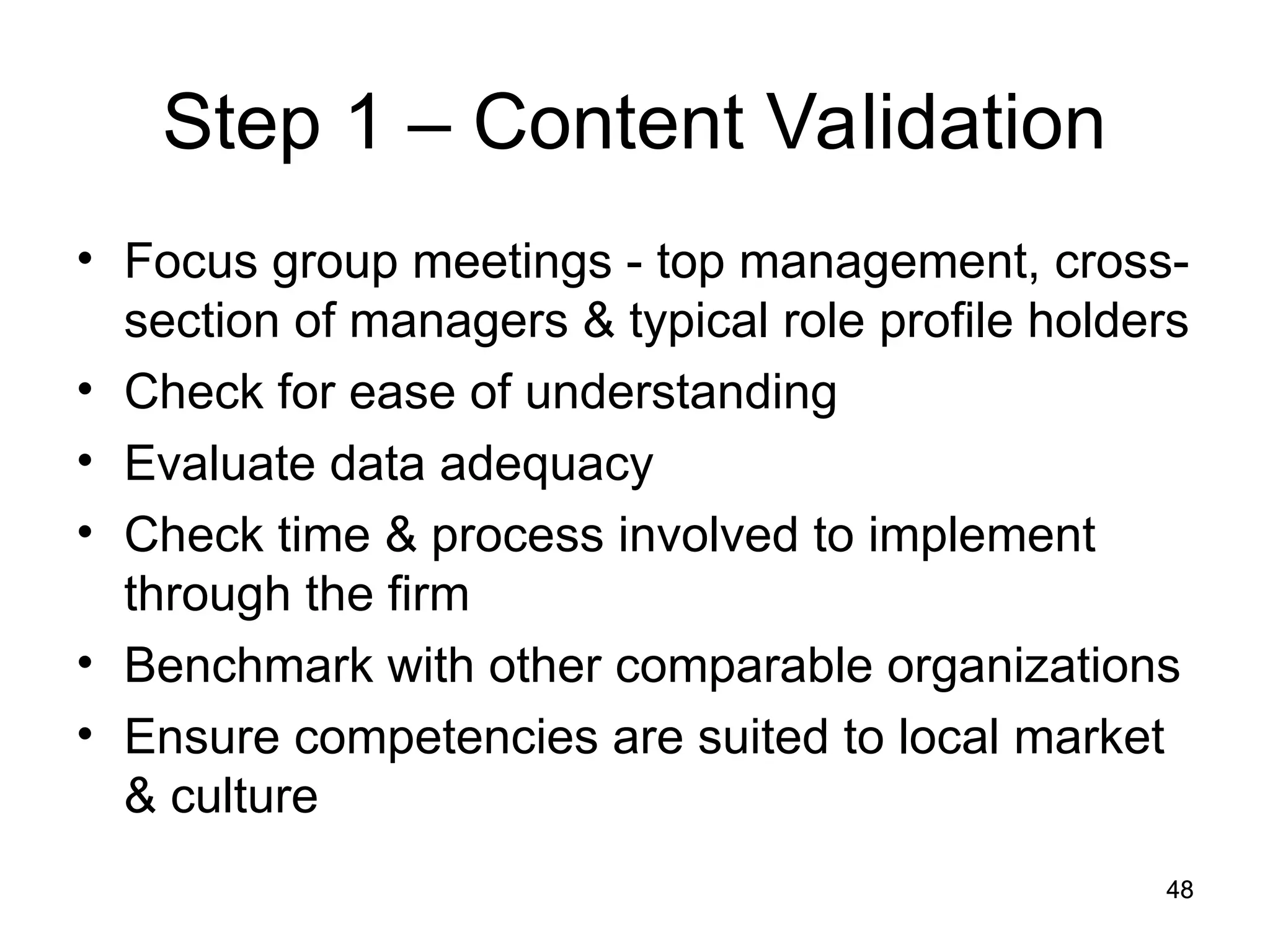 Step 1 – Content Validation

• Focus group meetings - top management, cross-section of managers & typical role profile holders
• Check for ease of understanding
• Evaluate data adequacy
• Check time & process involved to implement through the firm
• Benchmark with other comparable organizations
• Ensure competencies are suited to local market & culture

48